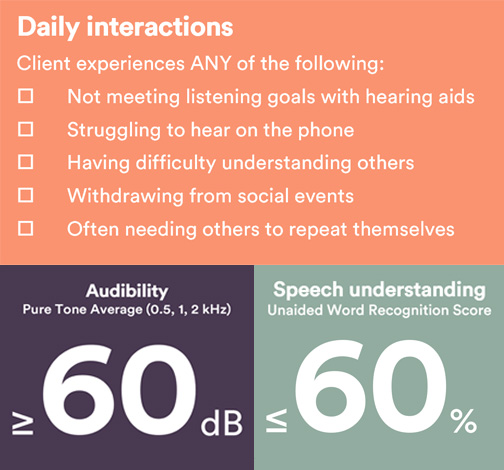 Daily interactions

Client experiences ANY of the following:

☐ Not meeting listening goals with hearing aids
☐ Struggling to hear on the phone
☐ Having difficulty understanding others
☐ Withdrawing from social events
☐ Often needing others to repeat themselves

Audibility
Pure Tone Average (0.5, 1, 2 kHz)

$\geq$ 60 dB

Speech understanding
Unaided Word Recognition Score

$\leq$ 60 %